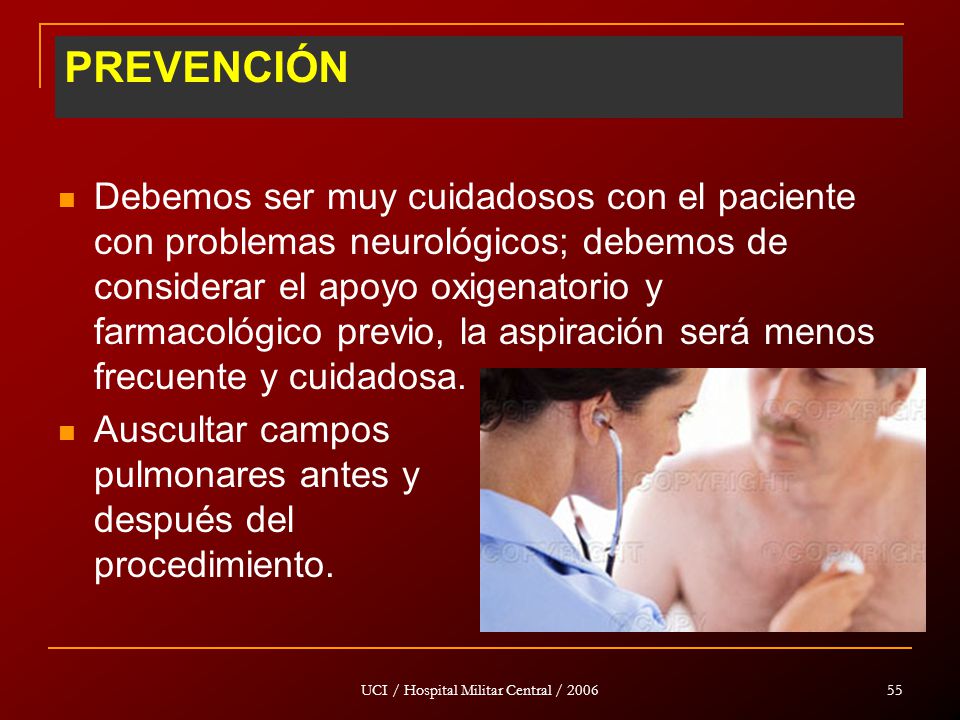 PREVENCIÓN

Debemos ser muy cuidadosos con el paciente con problemas neurológicos; debemos de considerar el apoyo oxigenatorio y farmacológico previo, la aspiración será menos frecuente y cuidadosa.

Auscultar campos pulmonares antes y después del procedimiento.

©COPYRIGHT ©COPYRIGHT ©COPYRIGHT ©COPYRIGHT ©COPYRIGHT

UCI / Hospital Militar Central / 2006

55